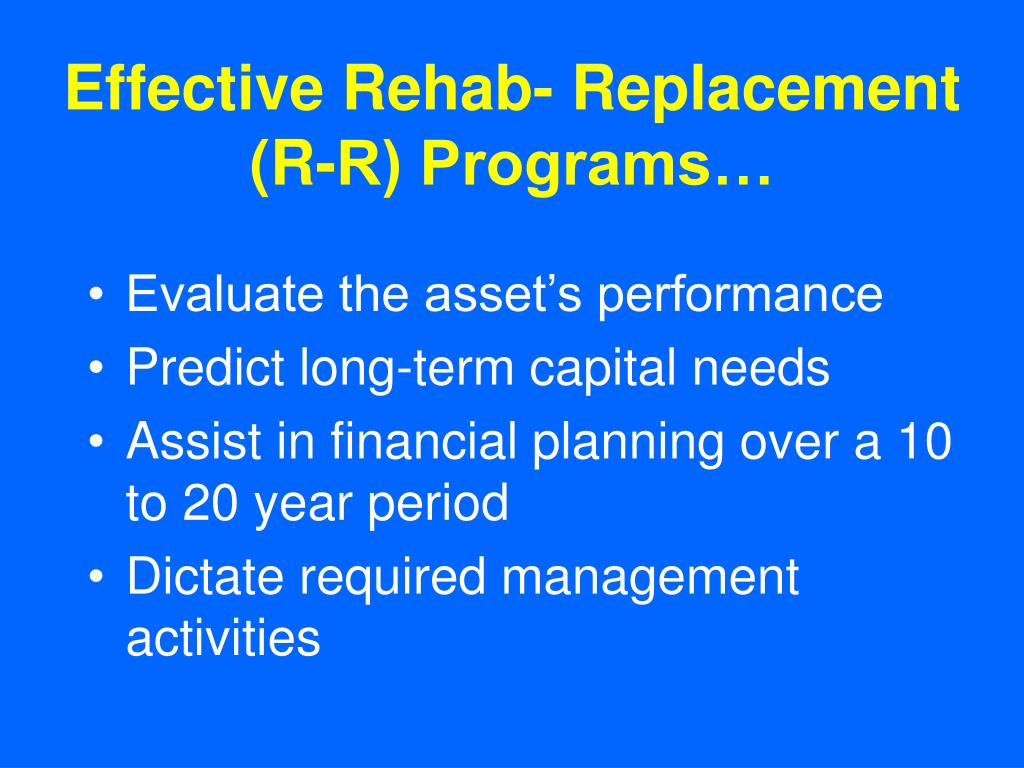 Effective Rehab- Replacement (R-R) Programs…

• Evaluate the asset’s performance
• Predict long-term capital needs
• Assist in financial planning over a 10 to 20 year period
• Dictate required management activities